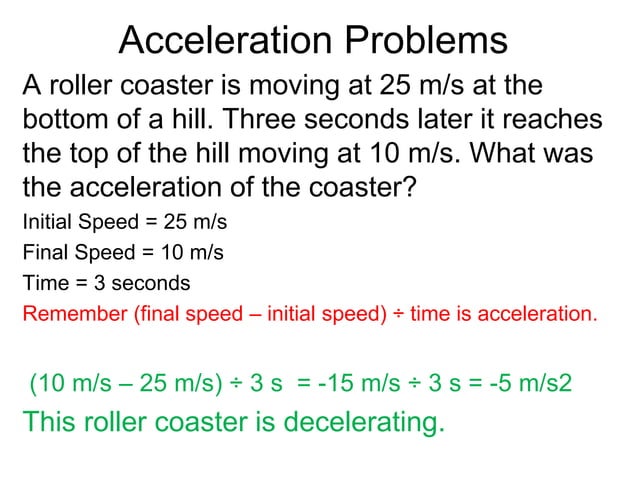 Acceleration Problems

A roller coaster is moving at 25 m/s at the bottom of a hill. Three seconds later it reaches the top of the hill moving at 10 m/s. What was the acceleration of the coaster?

Initial Speed = 25 m/s

Final Speed = 10 m/s

Time = 3 seconds

Remember (final speed – initial speed) ÷ time is acceleration.

(10 m/s – 25 m/s) ÷ 3 s = -15 m/s ÷ 3 s = -5 m/s2

This roller coaster is decelerating.